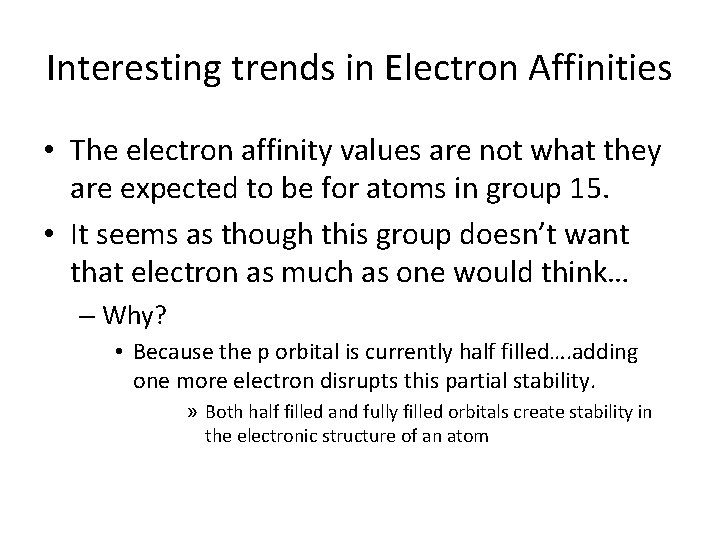 Interesting trends in Electron Affinities

• The electron affinity values are not what they are expected to be for atoms in group 15.

• It seems as though this group doesn't want that electron as much as one would think…

– Why?

• Because the p orbital is currently half filled….adding one more electron disrupts this partial stability.

» Both half filled and fully filled orbitals create stability in the electronic structure of an atom